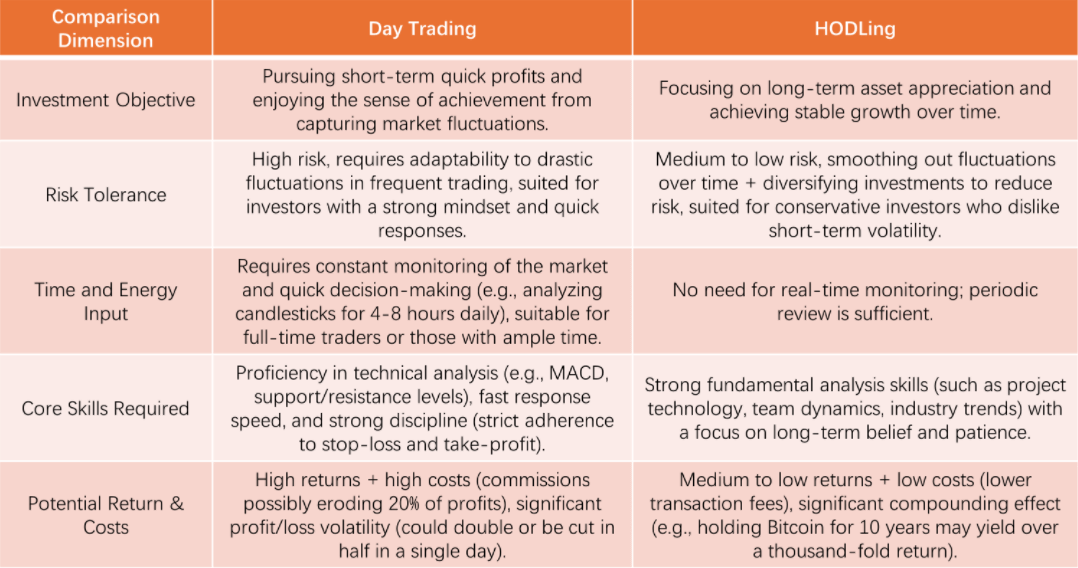 | Comparison Dimension | Day Trading | HODLing |
|---|---|---|
| Investment Objective | Pursuing short-term quick profits and enjoying the sense of achievement from capturing market fluctuations. | Focusing on long-term asset appreciation and achieving stable growth over time. |
| Risk Tolerance | High risk, requires adaptability to drastic fluctuations in frequent trading, suited for investors with a strong mindset and quick responses. | Medium to low risk, smoothing out fluctuations over time + diversifying investments to reduce risk, suited for conservative investors who dislike short-term volatility. |
| Time and Energy Input | Requires constant monitoring of the market and quick decision-making (e.g., analyzing candlesticks for 4-8 hours daily), suitable for full-time traders or those with ample time. | No need for real-time monitoring; periodic review is sufficient. |
| Core Skills Required | Proficiency in technical analysis (e.g., MACD, support/resistance levels), fast response speed, and strong discipline (strict adherence to stop-loss and take-profit). | Strong fundamental analysis skills (such as project technology, team dynamics, industry trends) with a focus on long-term belief and patience. |
| Potential Return & Costs | High returns + high costs (commissions possibly eroding 20% of profits), significant profit/loss volatility (could double or be cut in half in a single day). | Medium to low returns + low costs (lower transaction fees), significant compounding effect (e.g., holding Bitcoin for 10 years may yield over a thousand-fold return). |